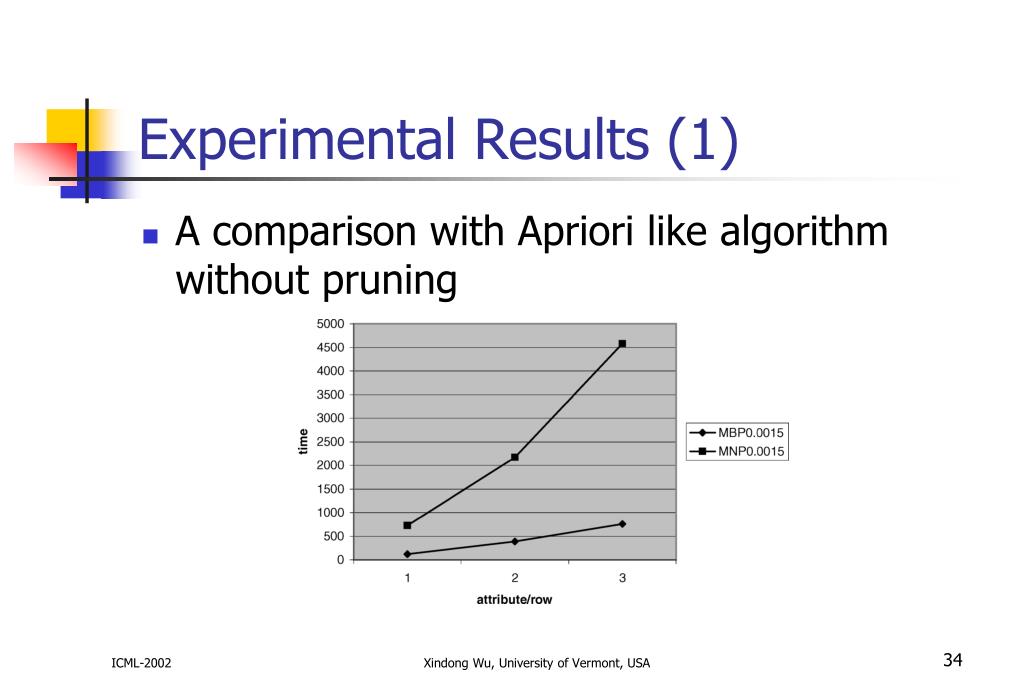 Experimental Results (1)

A comparison with Apriori like algorithm without pruning

5000
4500
4000
3500
3000
2500
2000
1500
1000
500
0

time

1
2
3

attribute/row

MBP0.0015
MNP0.0015

ICML-2002

Xindong Wu, University of Vermont, USA

34